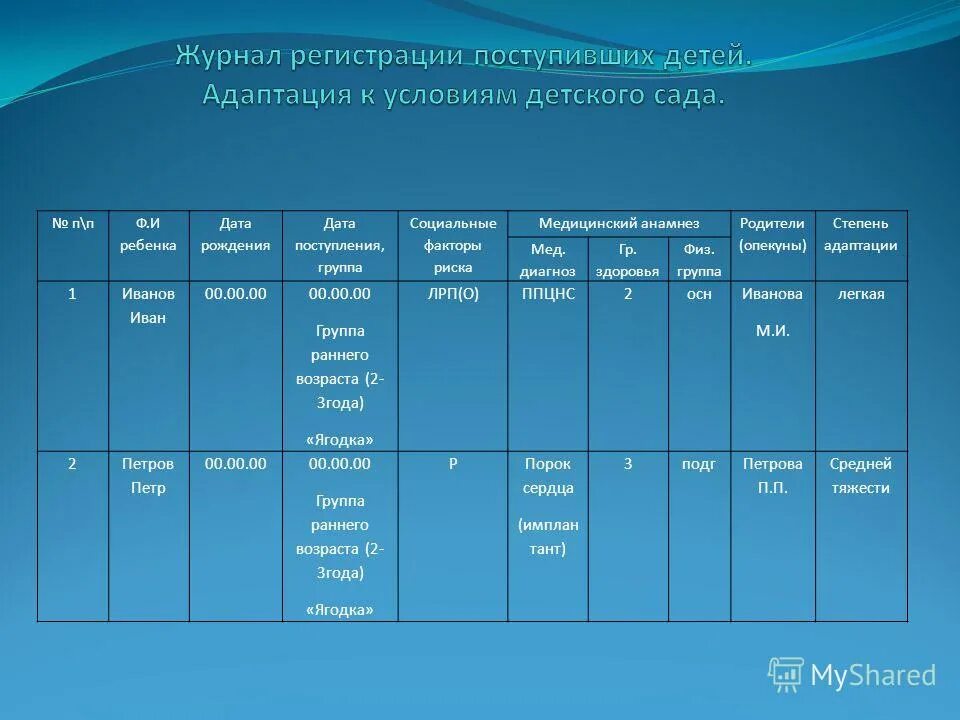 Журнал регистрации поступивших детей. Адаптация к условиям детского сада.

| № п\п | Ф.И ребенка | Дата рождения | Дата поступления, группа | Социальные факторы риска | Медицинский анамнез: Мед. диагноз | Медицинский анамнез: Гр. здоровья | Медицинский анамнез: Физ. группа | Родители (опекуны) | Степень адаптации |
|---|---|---|---|---|---|---|---|---|---|
| 1 | Иванов Иван | 00.00.00 | 00.00.00 Группа раннего возраста (2-3года) «Ягодка» | ЛРП(О) | ППЦНС | 2 | осн | Иванова М.И. | легкая |
| 2 | Петров Петр | 00.00.00 | 00.00.00 Группа раннего возраста (2-3года) «Ягодка» | Р | Порок сердца (имплантант) | 3 | подг | Петрова П.П. | Средней тяжести |

MyShared